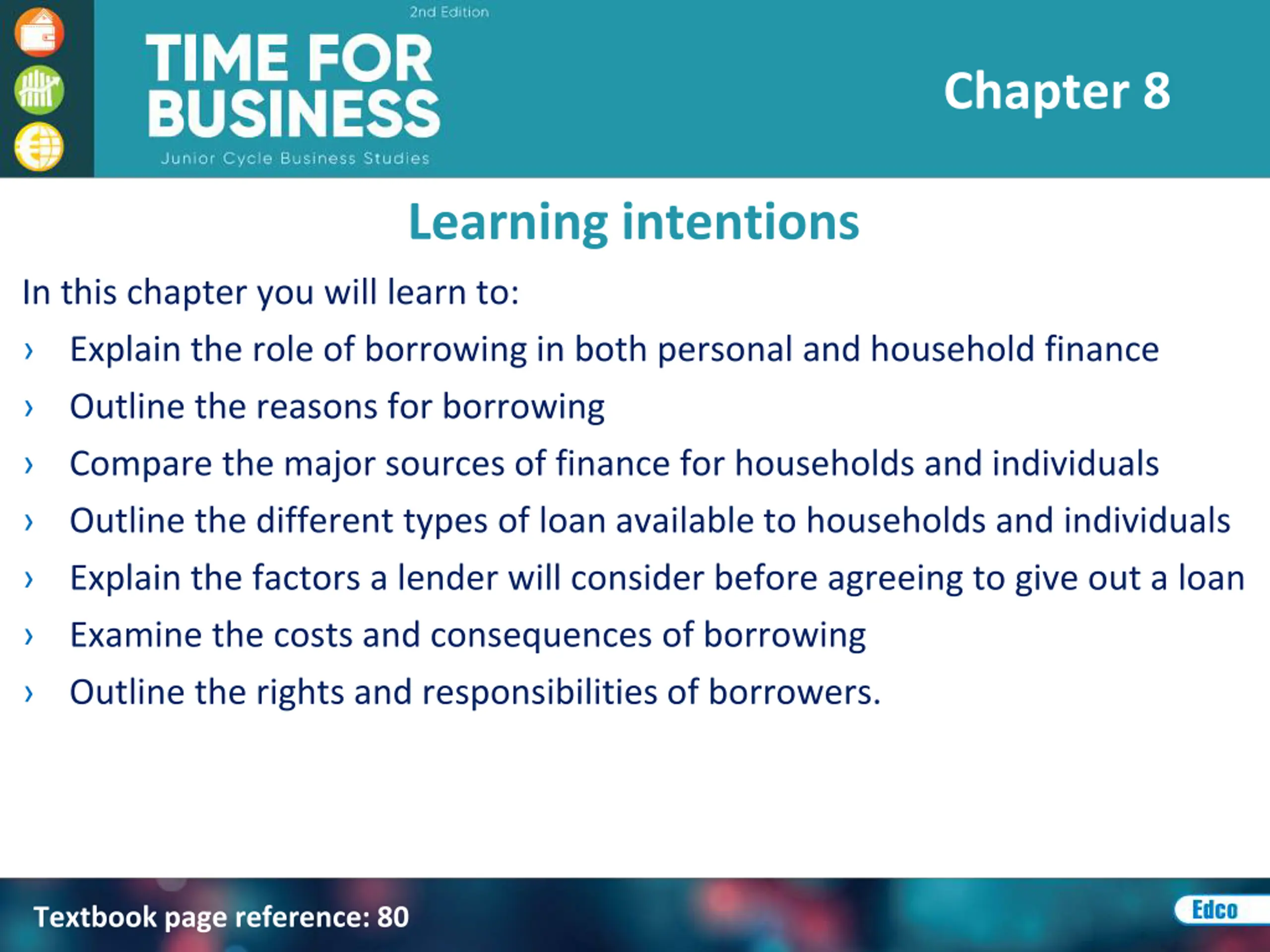 2nd Edition
TIME FOR BUSINESS
Junior Cycle Business Studies

Chapter 8

Learning intentions

In this chapter you will learn to:
› Explain the role of borrowing in both personal and household finance
› Outline the reasons for borrowing
› Compare the major sources of finance for households and individuals
› Outline the different types of loan available to households and individuals
› Explain the factors a lender will consider before agreeing to give out a loan
› Examine the costs and consequences of borrowing
› Outline the rights and responsibilities of borrowers.

Textbook page reference: 80

Edco